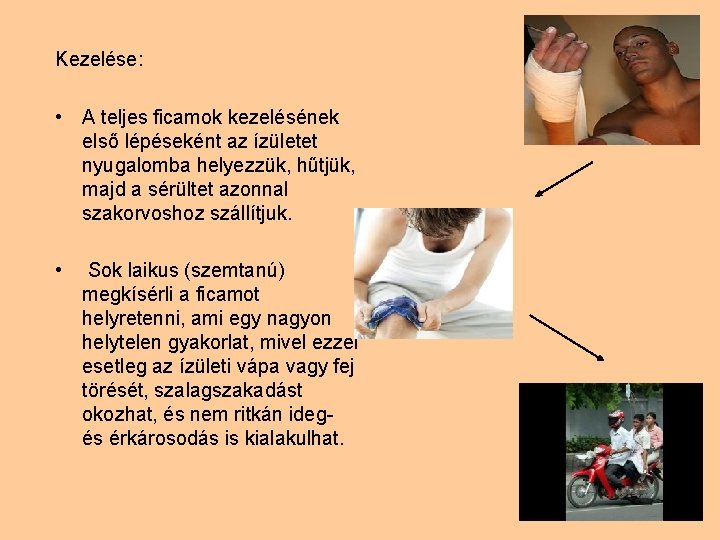 Kezelése:

• A teljes ficamok kezelésének első lépéseként az ízületet nyugalomba helyezzük, hűtjük, majd a sérültet azonnal szakorvoshoz szállítjuk.

• Sok laikus (szemtanú) megkísérli a ficamot helyretenni, ami egy nagyon helytelen gyakorlat, mivel ezzel esetleg az ízületi vápa vagy fej törését, szalagszakadást okozhat, és nem ritkán ideg- és érkárosodás is kialakulhat.